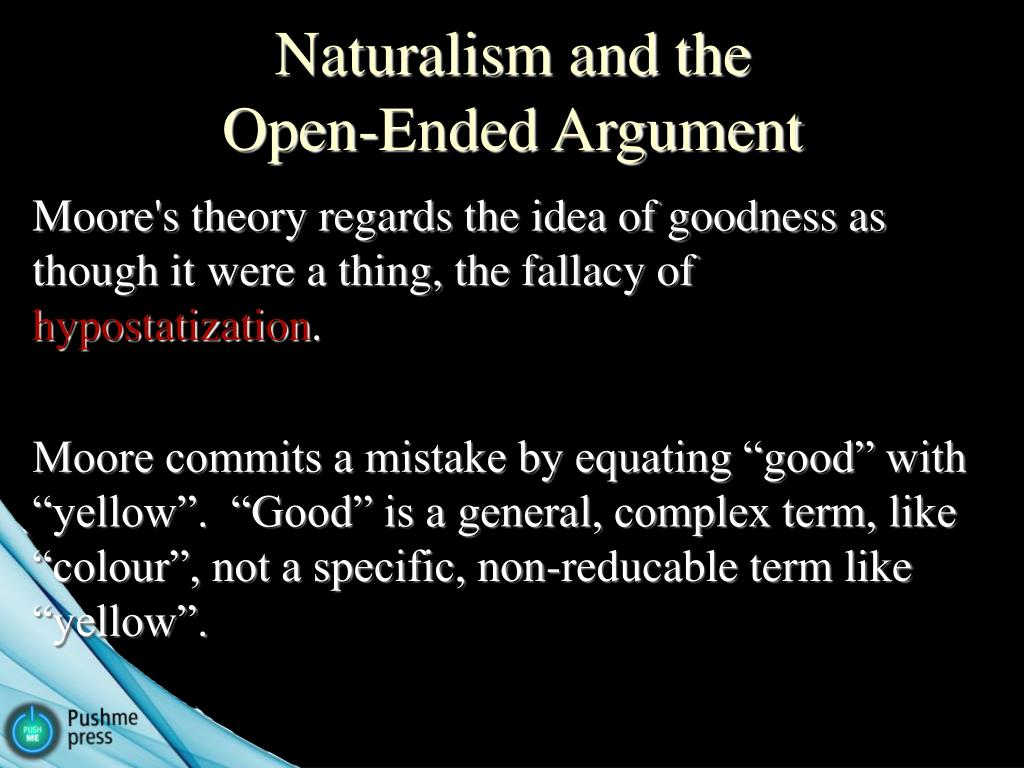 Naturalism and the
Open-Ended Argument

Moore's theory regards the idea of goodness as though it were a thing, the fallacy of hypostatization.

Moore commits a mistake by equating “good” with “yellow”. “Good” is a general, complex term, like “colour”, not a specific, non-reducable term like “yellow”.

PUSH ME
Pushme press